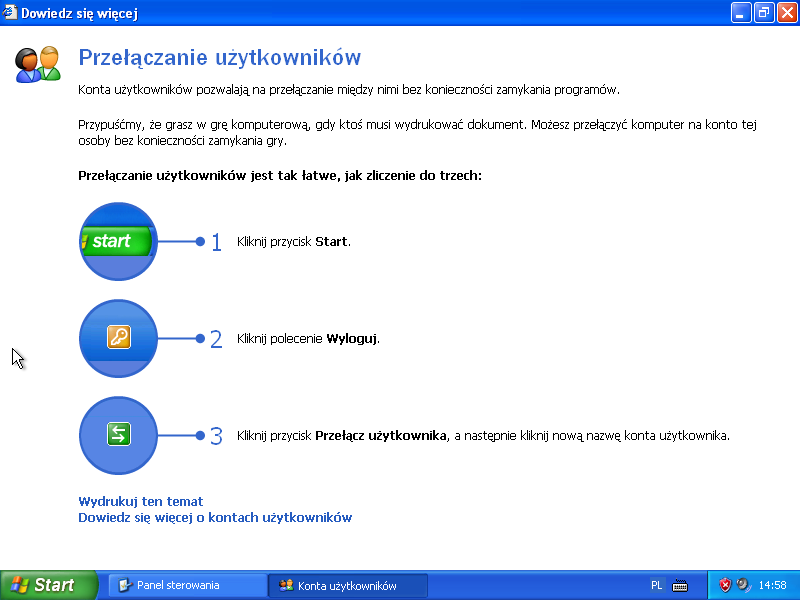 Dowiedz się więcej

Przełączanie użytkowników

Konta użytkowników pozwalają na przełączanie między nimi bez konieczności zamykania programów.

Przypuśćmy, że grasz w grę komputerową, gdy ktoś musi wydrukować dokument. Możesz przełączyć komputer na konto tej osoby bez konieczności zamykania gry.

Przełączanie użytkowników jest tak łatwe, jak zliczenie do trzech:

start

1 Kliknij przycisk Start.

2 Kliknij polecenie Wyloguj.

3 Kliknij przycisk Przełącz użytkownika, a następnie kliknij nową nazwę konta użytkownika.

Wydrukuj ten temat
Dowiedz się więcej o kontach użytkowników

Start Panel sterowania Konta użytkowników PL 14:58